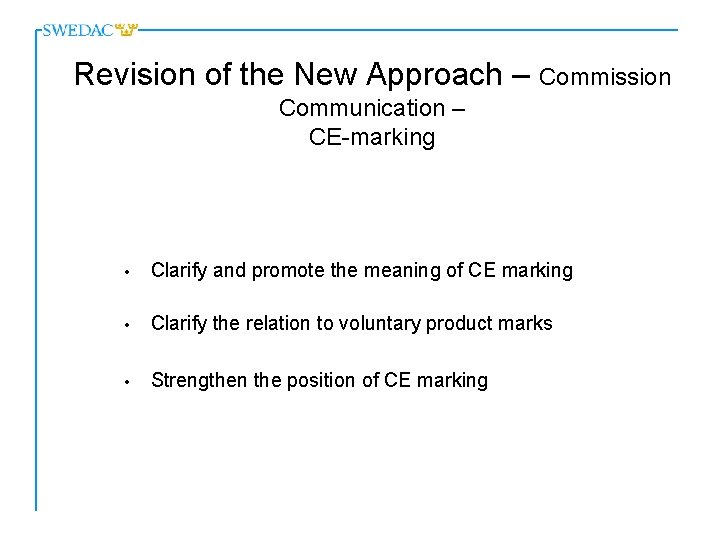 SWEDAC

Revision of the New Approach – Commission Communication – CE-marking

• Clarify and promote the meaning of CE marking

• Clarify the relation to voluntary product marks

• Strengthen the position of CE marking